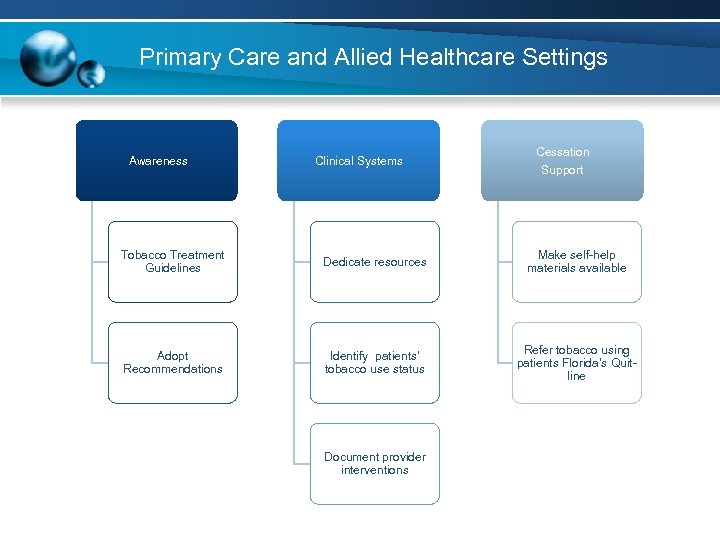 Primary Care and Allied Healthcare Settings

Awareness

Tobacco Treatment Guidelines

Adopt Recommendations

Clinical Systems

Dedicate resources

Identify patients' tobacco use status

Document provider interventions

Cessation Support

Make self-help materials available

Refer tobacco using patients Florida's Quit-line